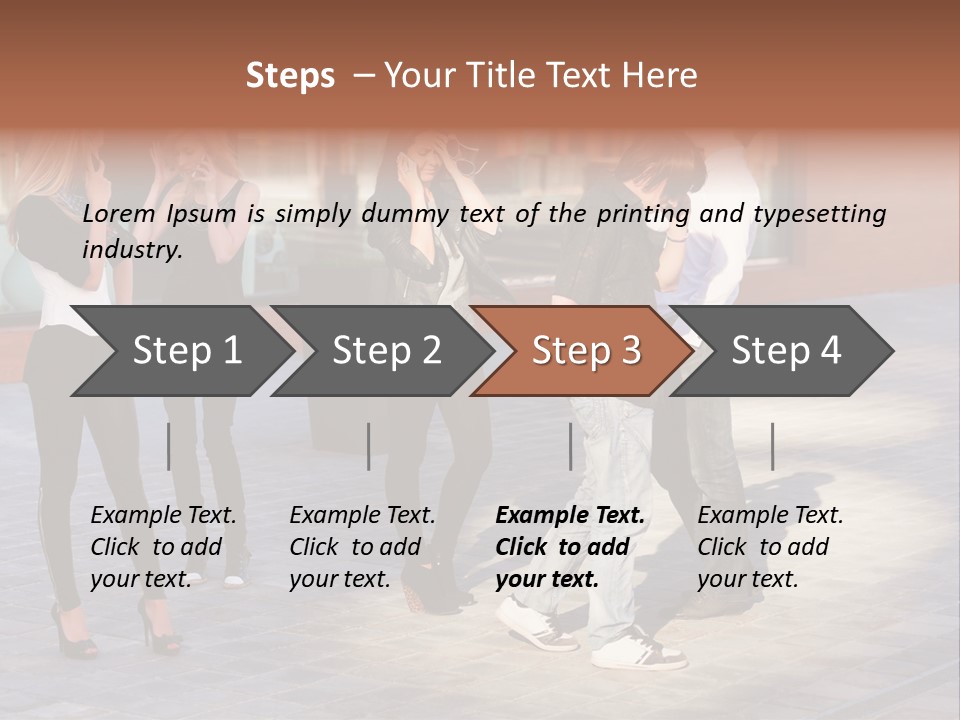 Steps – Your Title Text Here

Lorem Ipsum is simply dummy text of the printing and typesetting industry.

Step 1

Step 2

Step 3

Step 4

Example Text. Click to add your text.

Example Text. Click to add your text.

Example Text. Click to add your text.

Example Text. Click to add your text.